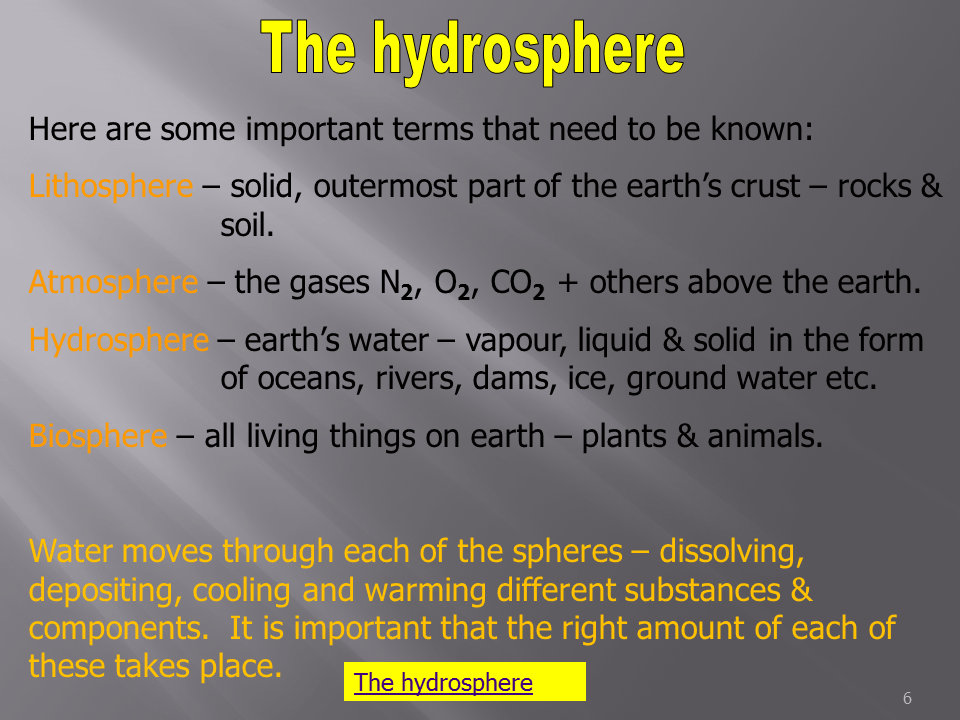 The hydrosphere

Here are some important terms that need to be known:

Lithosphere – solid, outermost part of the earth's crust – rocks & soil.

Atmosphere – the gases $N_2$, $O_2$, $CO_2$ + others above the earth.

Hydrosphere – earth's water – vapour, liquid & solid in the form of oceans, rivers, dams, ice, ground water etc.

Biosphere – all living things on earth – plants & animals.

Water moves through each of the spheres – dissolving, depositing, cooling and warming different substances & components. It is important that the right amount of each of these takes place.

The hydrosphere

6